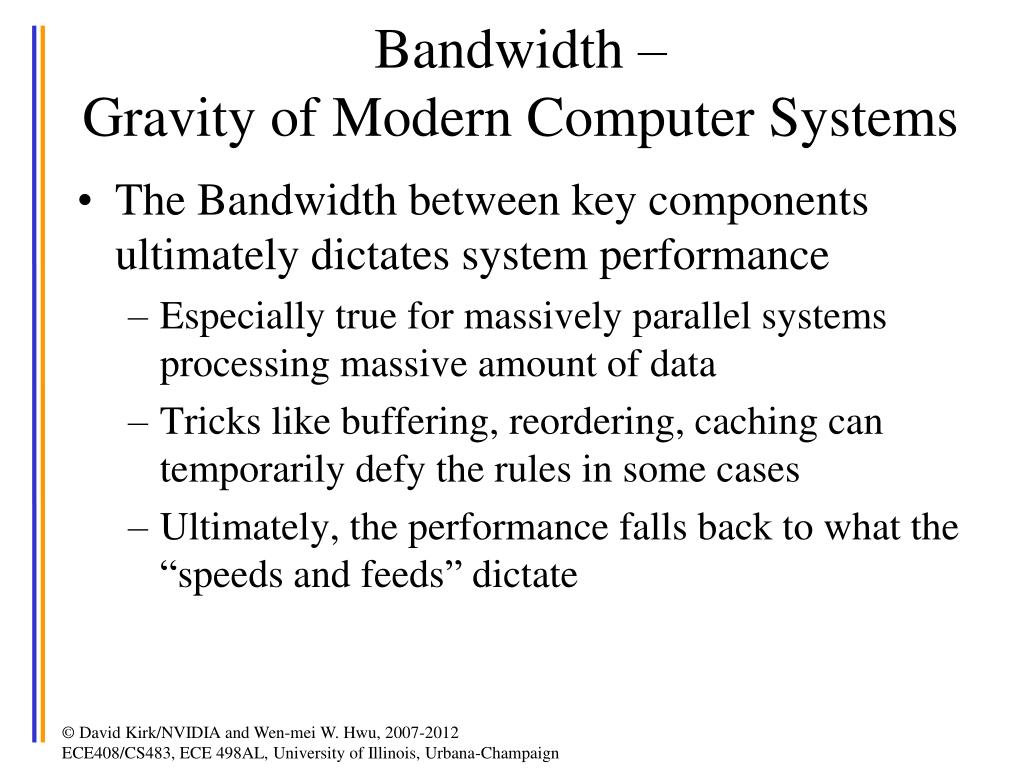 Bandwidth –
Gravity of Modern Computer Systems

• The Bandwidth between key components ultimately dictates system performance
– Especially true for massively parallel systems processing massive amount of data
– Tricks like buffering, reordering, caching can temporarily defy the rules in some cases
– Ultimately, the performance falls back to what the “speeds and feeds” dictate

© David Kirk/NVIDIA and Wen-mei W. Hwu, 2007-2012
ECE408/CS483, ECE 498AL, University of Illinois, Urbana-Champaign